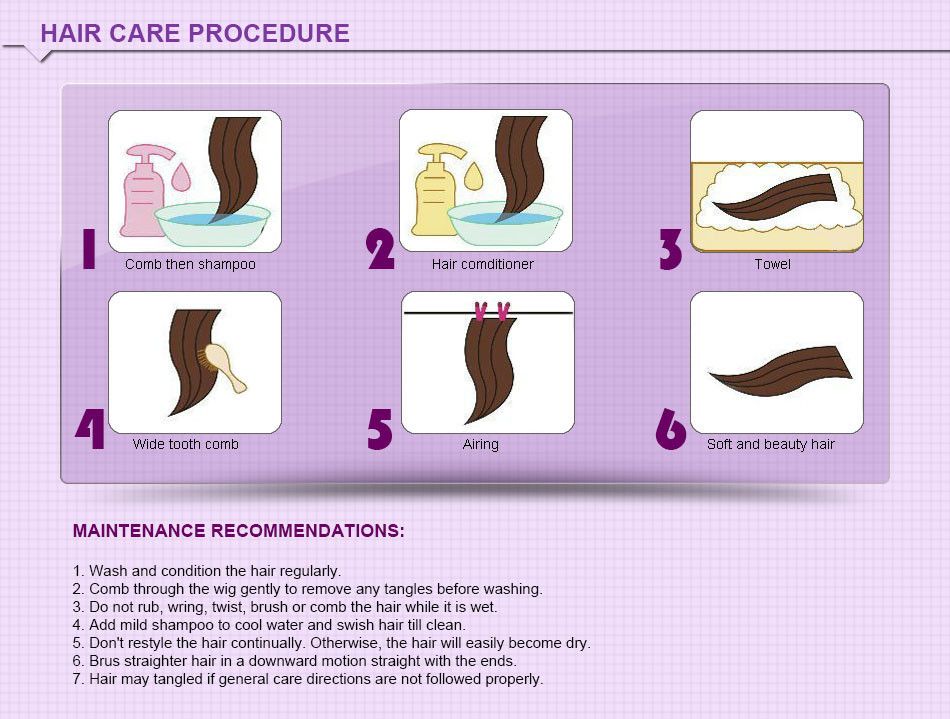 HAIR CARE PROCEDURE

1 Comb then shampoo

2 Hair comditioner

3 Towel

4 Wide tooth comb

5 Airing

6 Soft and beauty hair

MAINTENANCE RECOMMENDATIONS:

1. Wash and condition the hair regularly.
2. Comb through the wig gently to remove any tangles before washing.
3. Do not rub, wring, twist, brush or comb the hair while it is wet.
4. Add mild shampoo to cool water and swish hair till clean.
5. Don't restyle the hair continually. Otherwise, the hair will easily become dry.
6. Brus straighter hair in a downward motion straight with the ends.
7. Hair may tangled if general care directions are not followed properly.